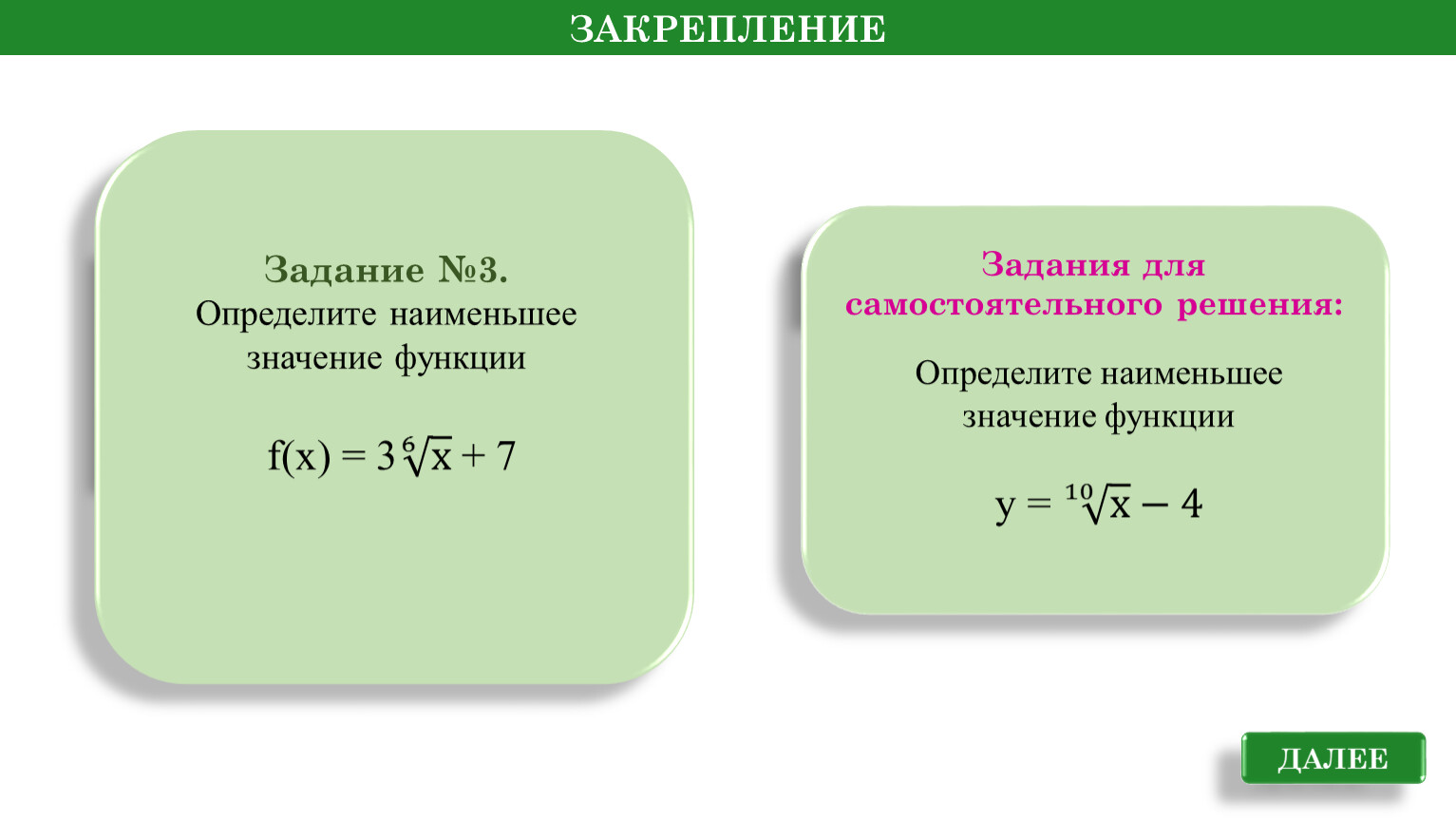 ЗАКРЕПЛЕНИЕ

Задание №3.
Определите наименьшее значение функции

$f(x) = 3\sqrt[6]{x} + 7$

Задания для самостоятельного решения:

Определите наименьшее значение функции

$y = \sqrt[10]{x} - 4$

ДАЛЕЕ